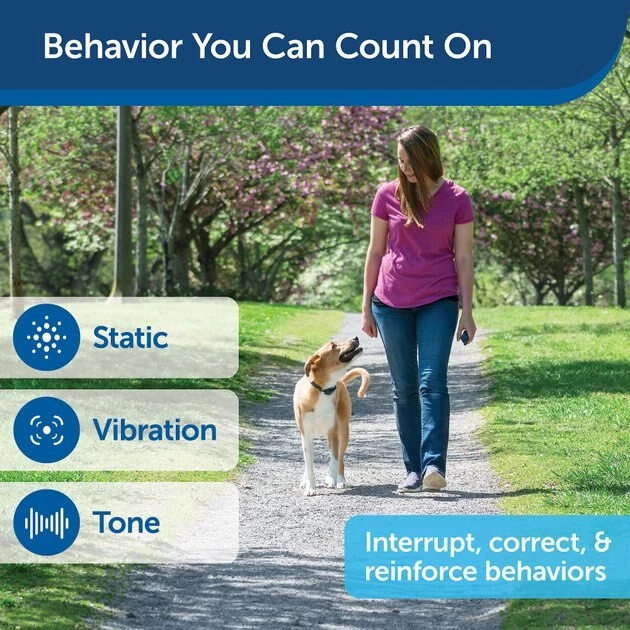 Behavior You Can Count On

Static

Vibration

Tone

Interrupt, correct, & reinforce behaviors